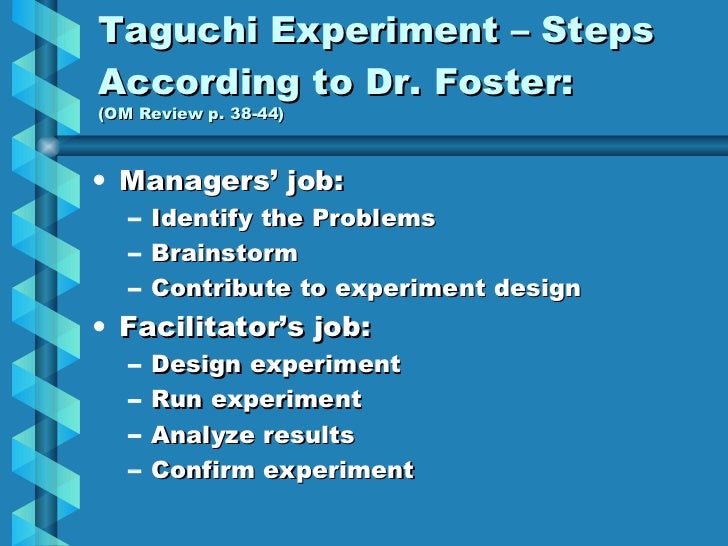 Taguchi Experiment – Steps According to Dr. Foster:
(OM Review p. 38-44)

• Managers' job:
– Identify the Problems
– Brainstorm
– Contribute to experiment design
• Facilitator's job:
– Design experiment
– Run experiment
– Analyze results
– Confirm experiment